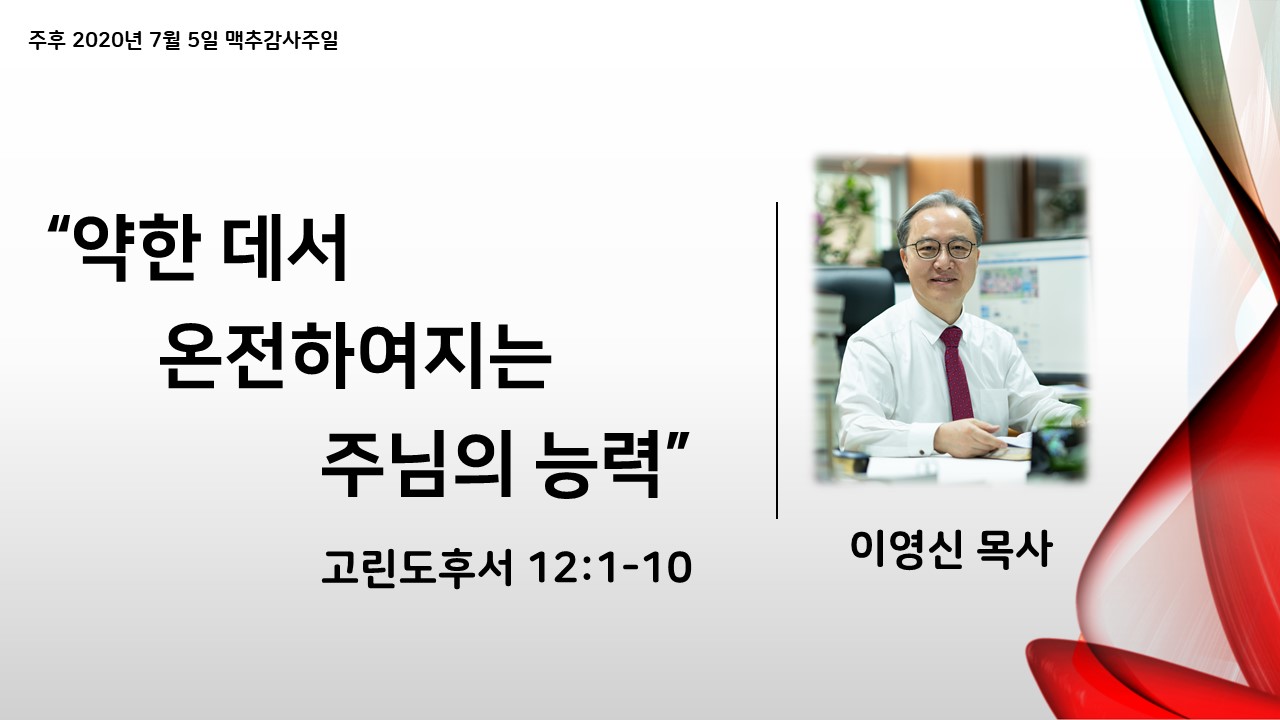 주후 2020년 7월 5일 맥추감사주일

“약한 데서 온전하여지는 주님의 능력”

고린도후서 12:1-10

이영신 목사